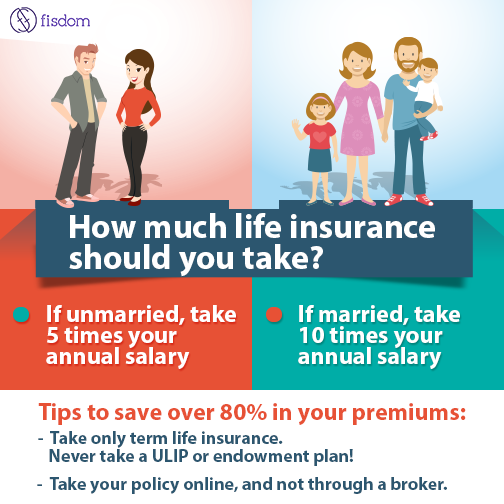 fisdom

How much life insurance should you take?

If unmarried, take 5 times your annual salary

If married, take 10 times your annual salary

Tips to save over 80% in your premiums:

- Take only term life insurance. Never take a ULIP or endowment plan!

- Take your policy online, and not through a broker.